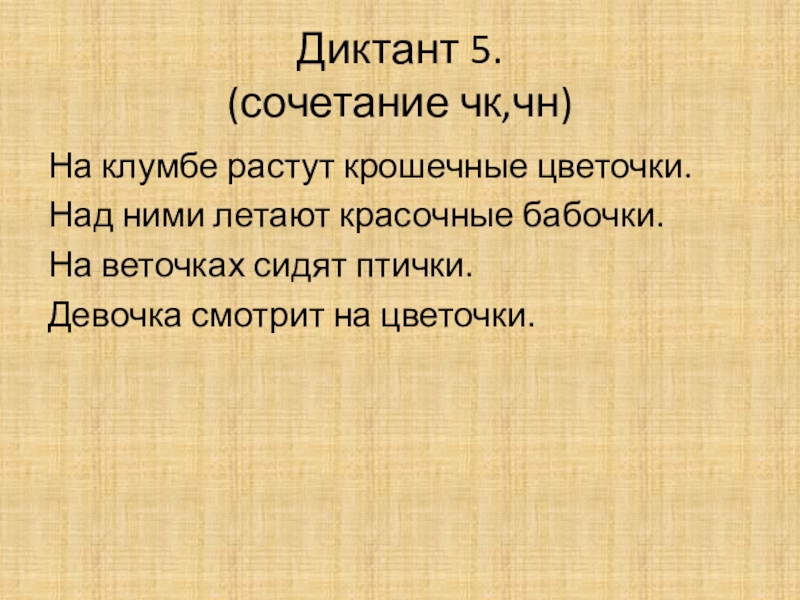 Диктант 5.
(сочетание чк,чн)

На клумбе растут крошечные цветочки.
Над ними летают красочные бабочки.
На веточках сидят птички.
Девочка смотрит на цветочки.